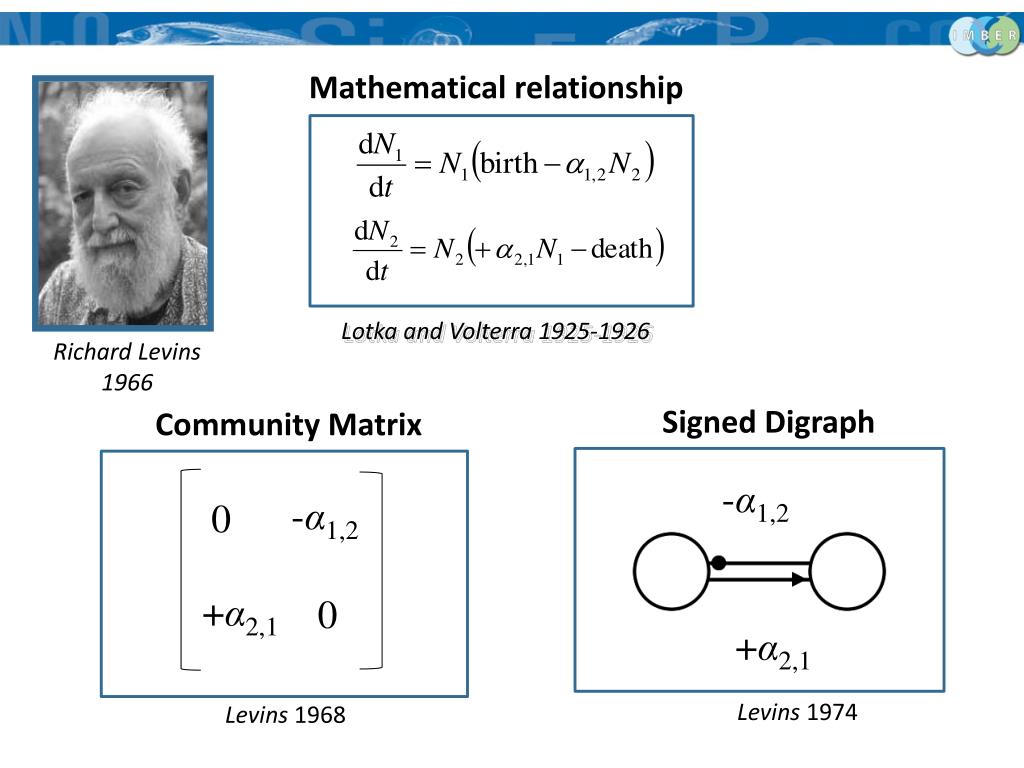 IMBER

Mathematical relationship

$\frac{dN_1}{dt} = N_1\left(\text{birth} - \alpha_{1,2}N_2\right)$

$\frac{dN_2}{dt} = N_2\left(+\alpha_{2,1}N_1 - \text{death}\right)$

Lotka and Volterra 1925-1926

Richard Levins 1966

Community Matrix

$\begin{bmatrix} 0 & -\alpha_{1,2} \\ +\alpha_{2,1} & 0 \end{bmatrix}$

Levins 1968

Signed Digraph

$-\alpha_{1,2}$

$+\alpha_{2,1}$

Levins 1974